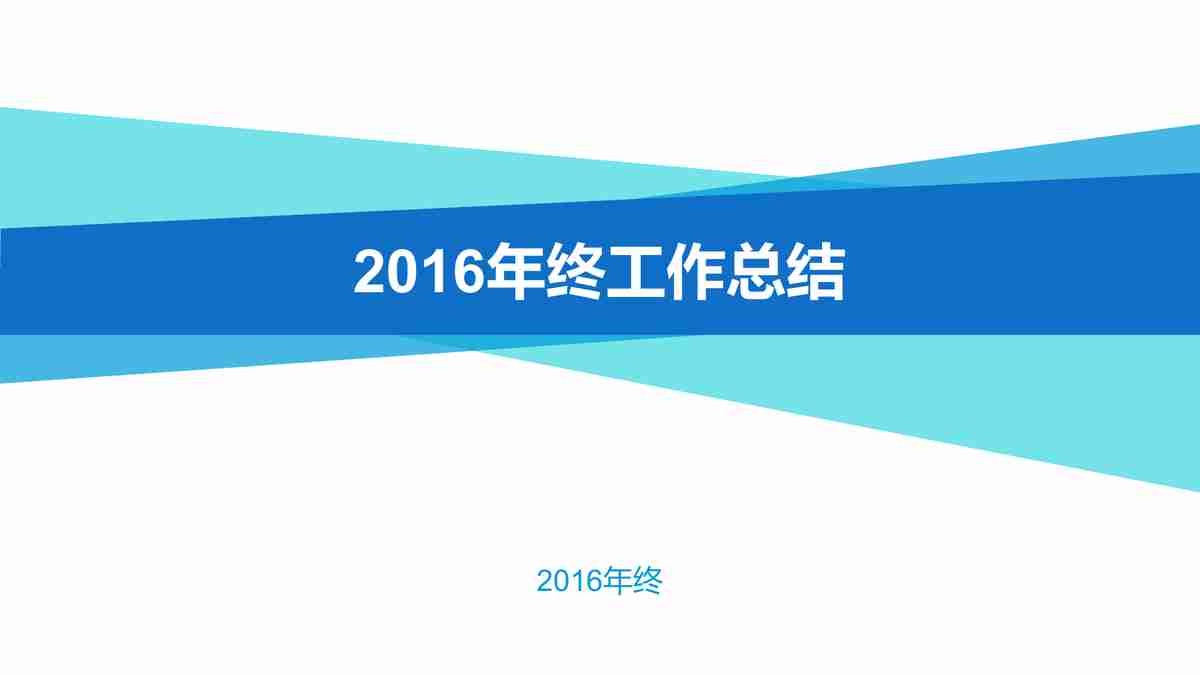 2016年终工作总结

2016年终